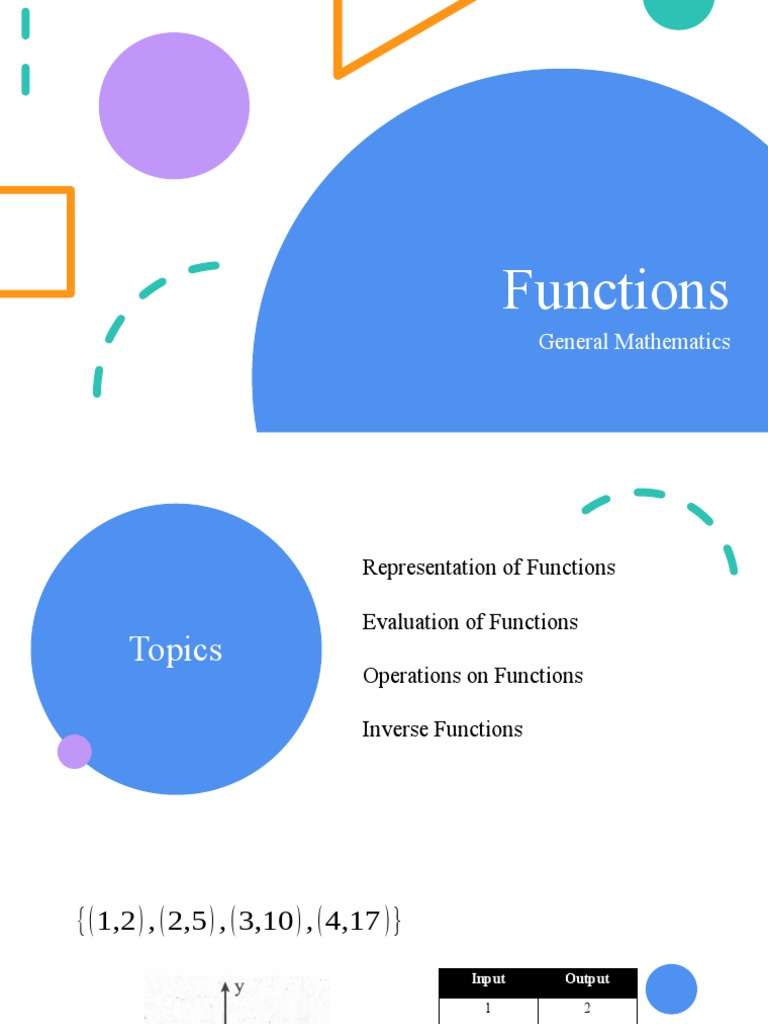 Functions

General Mathematics

Topics

Representation of Functions

Evaluation of Functions

Operations on Functions

Inverse Functions

$\{(1,2),(2,5),(3,10),(4,17)\}$

y

| Input | Output |
|---|---|
| 1 | 2 |